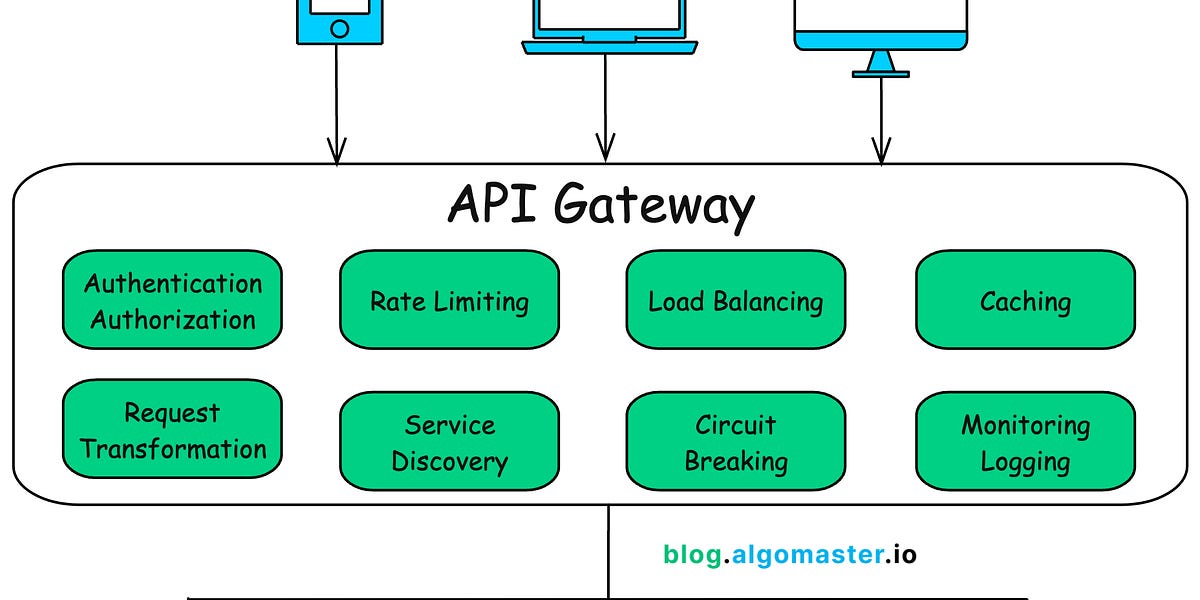 API Gateway

Authentication Authorization

Rate Limiting

Load Balancing

Caching

Request Transformation

Service Discovery

Circuit Breaking

Monitoring Logging

blog.algomaster.io